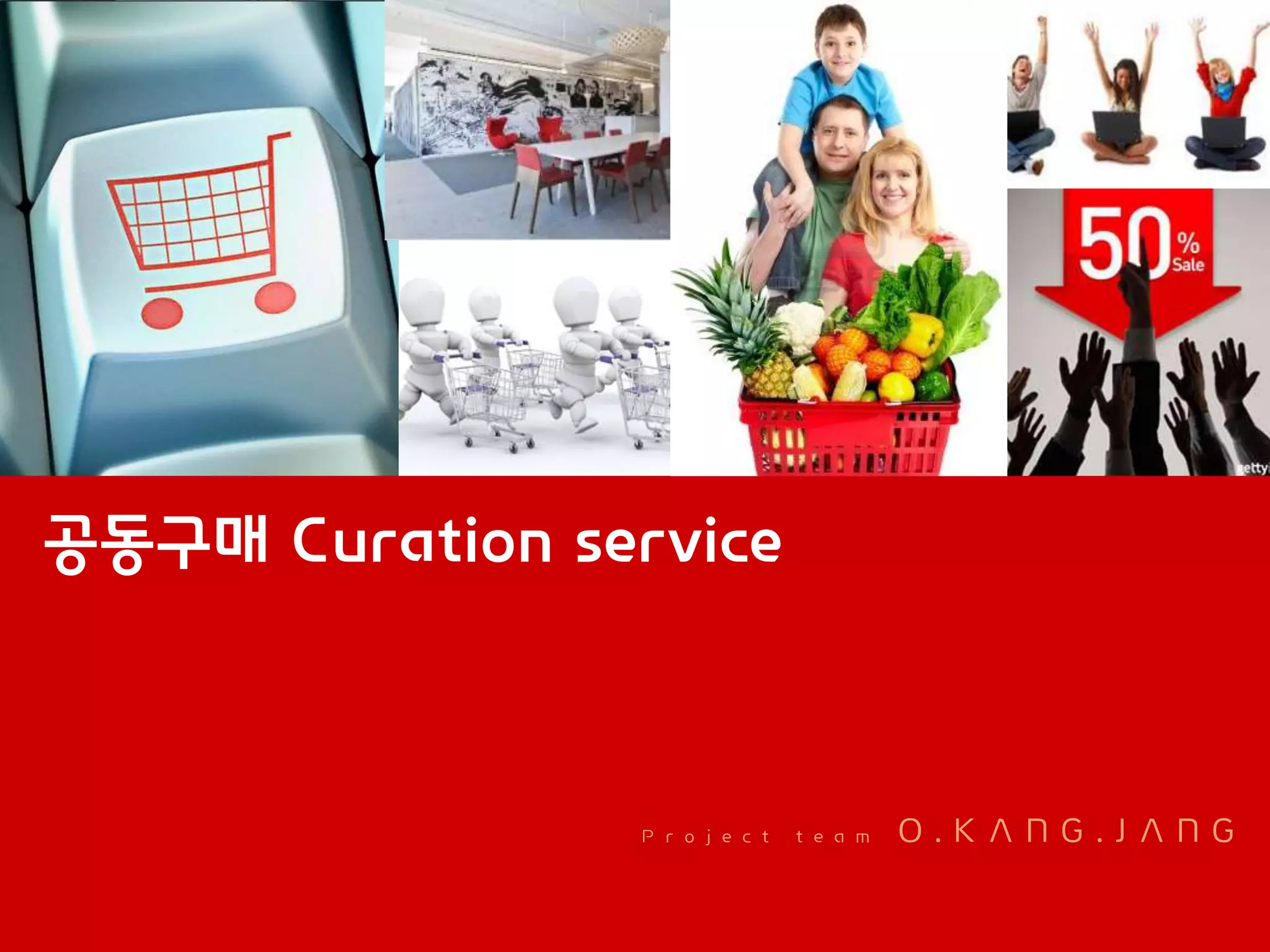 50% Sale

getty

공동구매 Curation service

Project team O.KANG.JANG